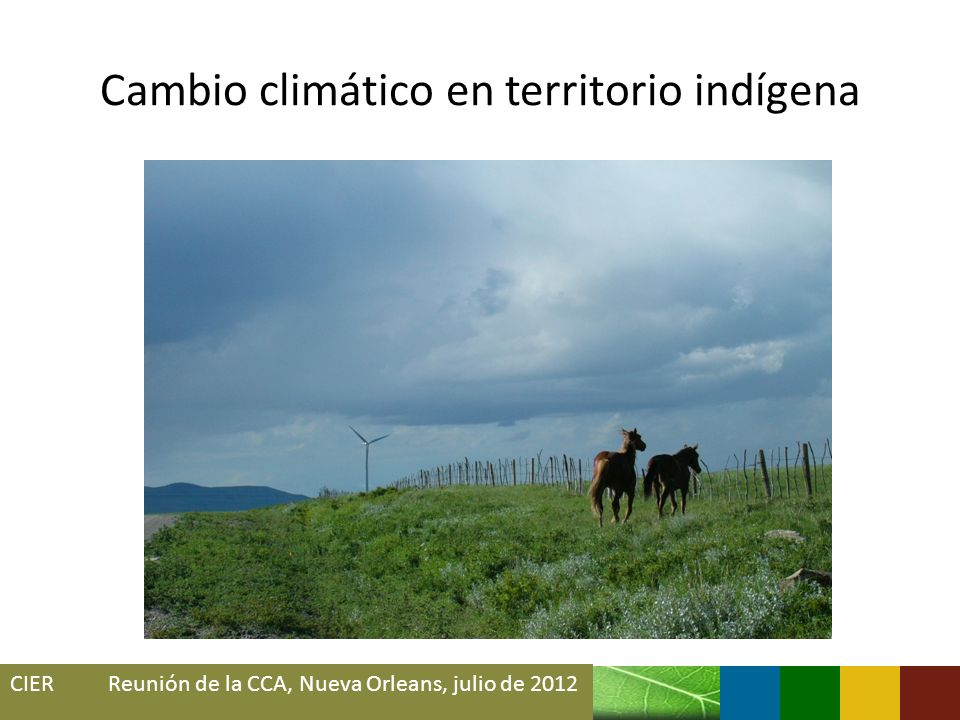 Cambio climático en territorio indígena

CIER Reunión de la CCA, Nueva Orleans, julio de 2012